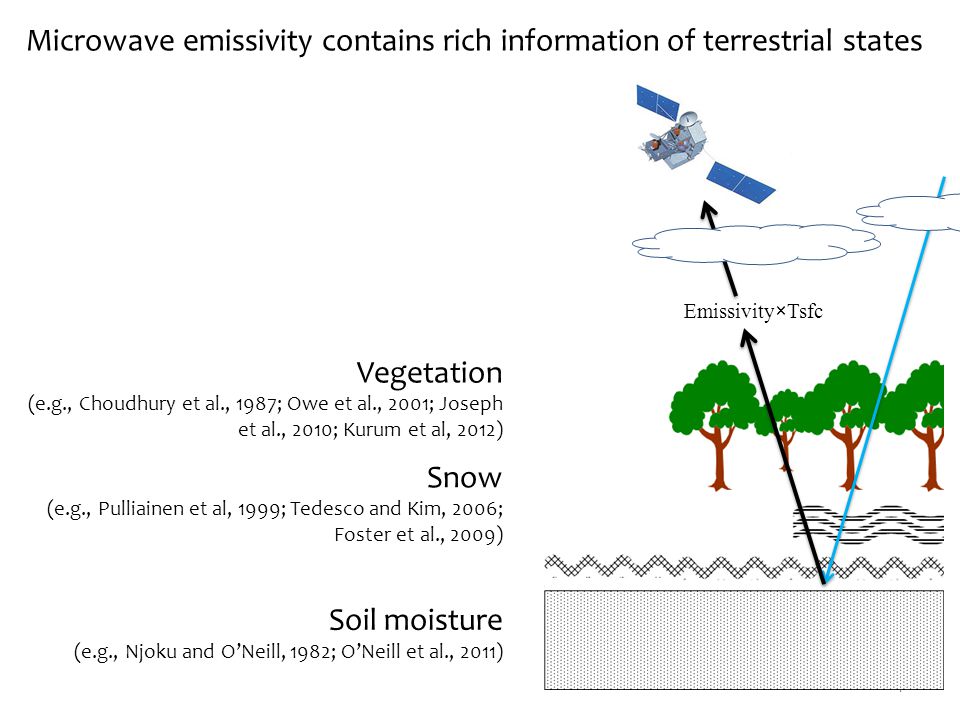 Microwave emissivity contains rich information of terrestrial states

Emissivity×Tsfc

Vegetation
(e.g., Choudhury et al., 1987; Owe et al., 2001; Joseph et al., 2010; Kurum et al, 2012)

Snow
(e.g., Pulliainen et al, 1999; Tedesco and Kim, 2006; Foster et al., 2009)

Soil moisture
(e.g., Njoku and O'Neill, 1982; O'Neill et al., 2011)